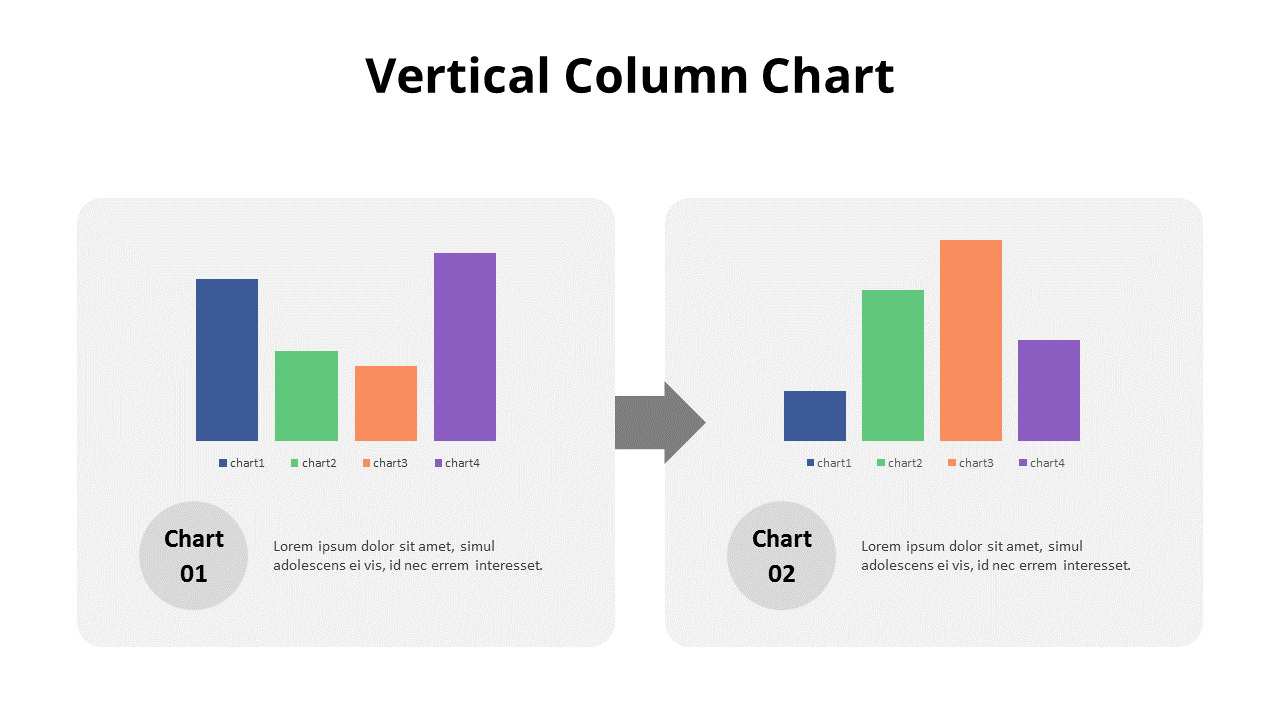 Vertical Column Chart

chart1 chart2 chart3 chart4

Chart 01

Lorem ipsum dolor sit amet, simul adolescens ei vis, id nec errem interesset.

chart1 chart2 chart3 chart4

Chart 02

Lorem ipsum dolor sit amet, simul adolescens ei vis, id nec errem interesset.